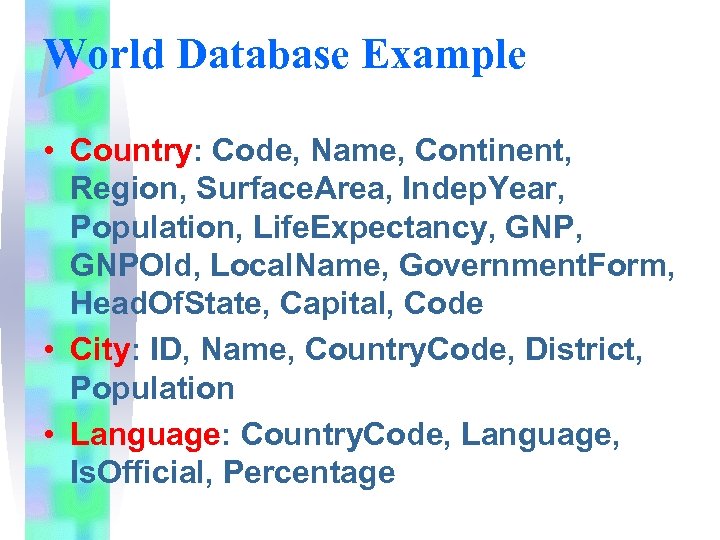 World Database Example

• Country: Code, Name, Continent, Region, SurfaceArea, IndepYear, Population, LifeExpectancy, GNP, GNPOld, LocalName, GovernmentForm, HeadOfState, Capital, Code
• City: ID, Name, CountryCode, District, Population
• Language: CountryCode, Language, IsOfficial, Percentage